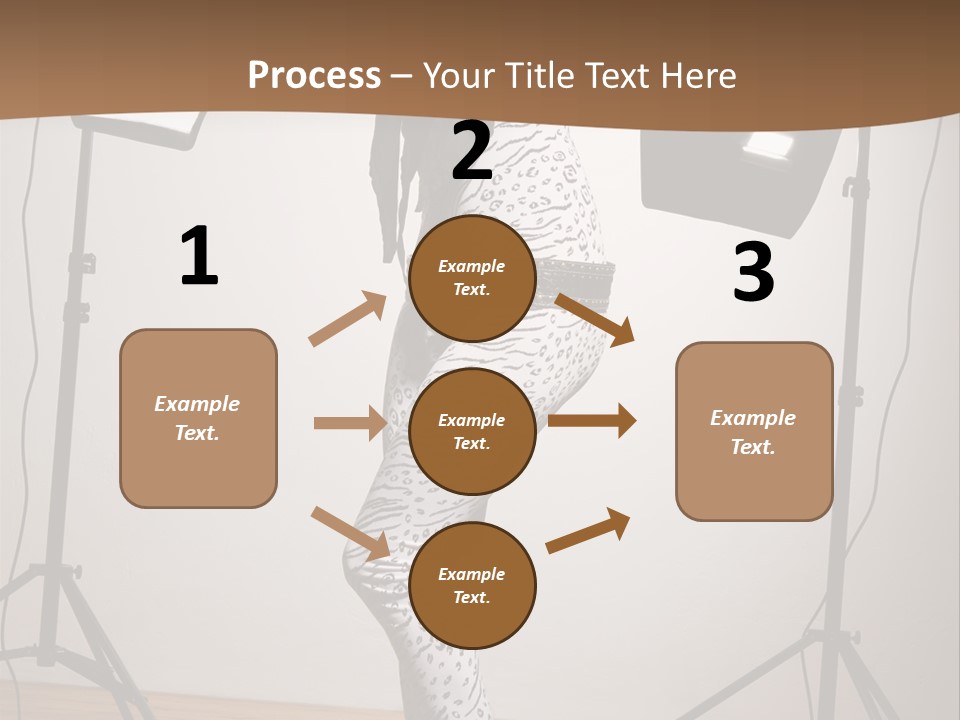 Process – Your Title Text Here

1

Example Text.

2

Example Text.

Example Text.

Example Text.

3

Example Text.